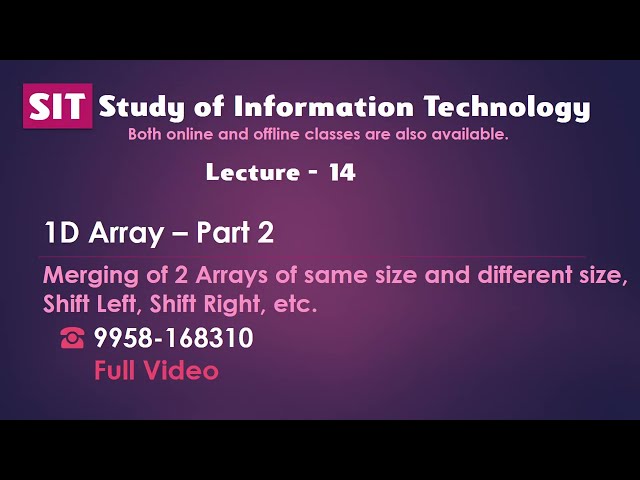 SIT Study of Information Technology
Both online and offline classes are also available.

Lecture - 14

1D Array – Part 2

Merging of 2 Arrays of same size and different size, Shift Left, Shift Right, etc.

☎ 9958-168310
Full Video